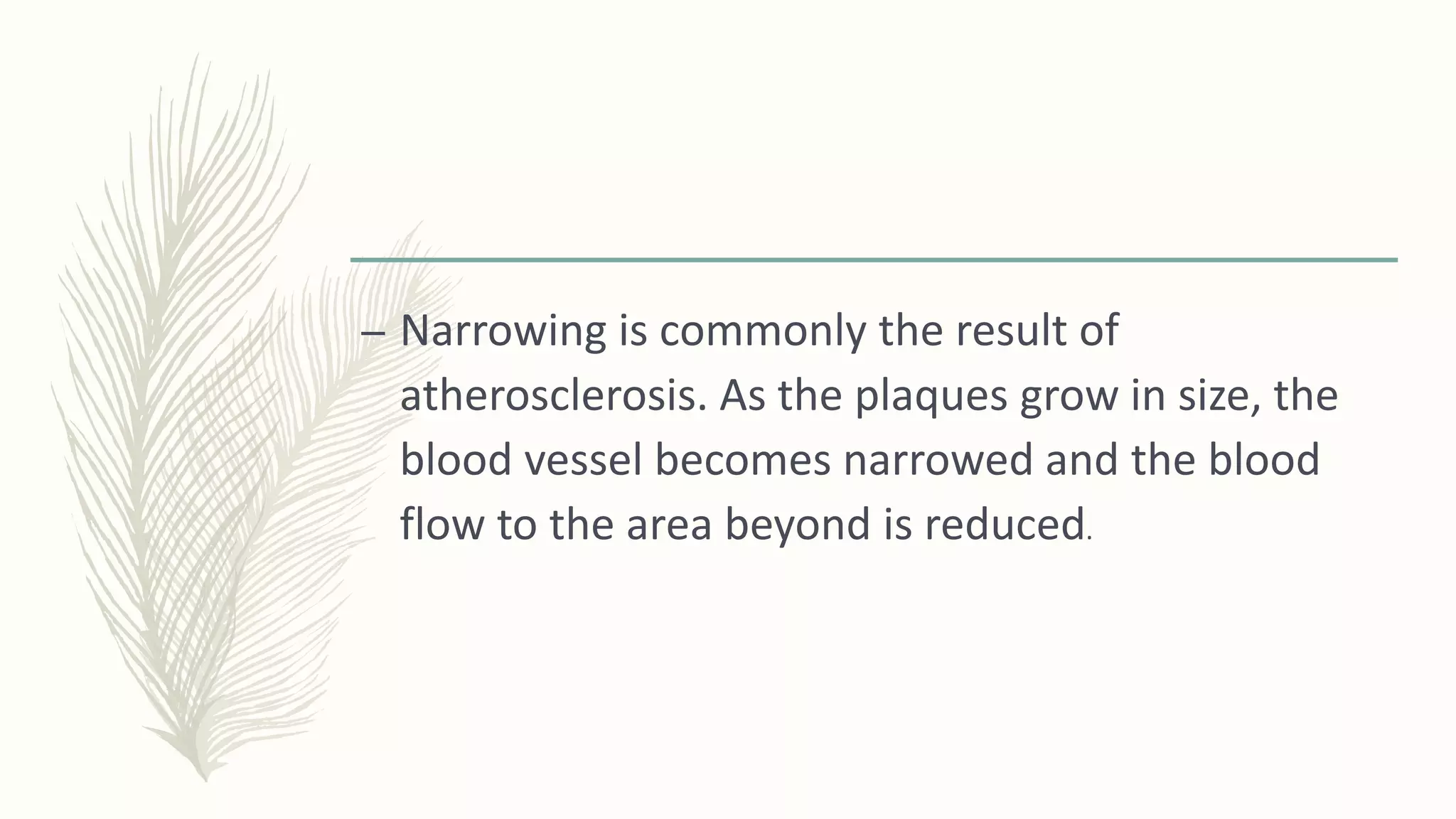 – Narrowing is commonly the result of atherosclerosis. As the plaques grow in size, the blood vessel becomes narrowed and the blood flow to the area beyond is reduced.